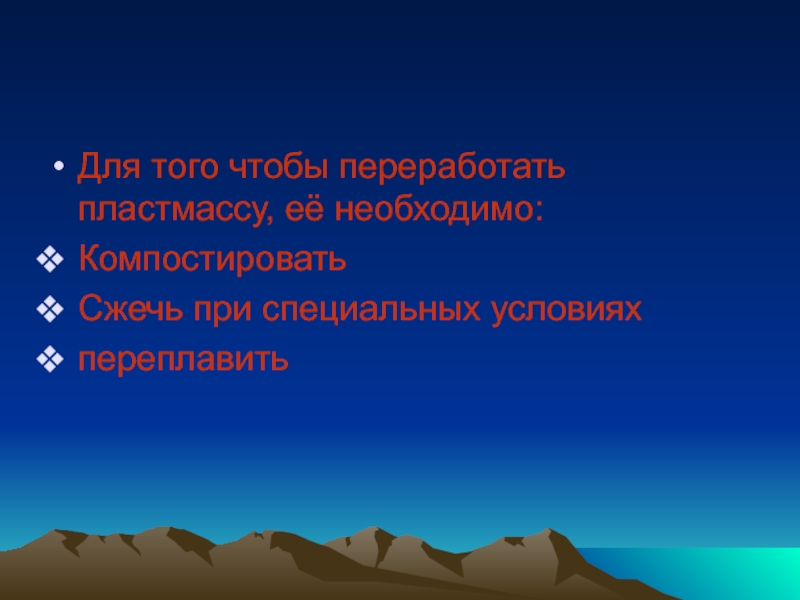 • Для того чтобы переработать пластмассу, её необходимо:
❖ Компостировать
❖ Сжечь при специальных условиях
❖ переплавить